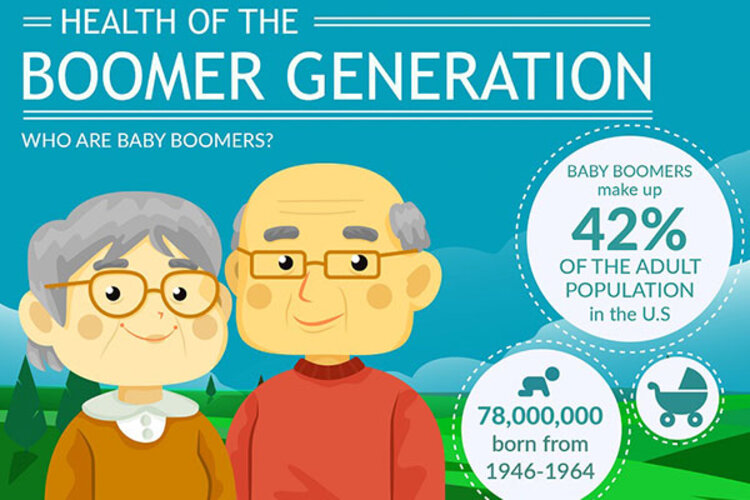 HEALTH OF THE
BOOMER GENERATION

WHO ARE BABY BOOMERS?

BABY BOOMERS make up 42% OF THE ADULT POPULATION in the U.S

78,000,000 born from 1946-1964